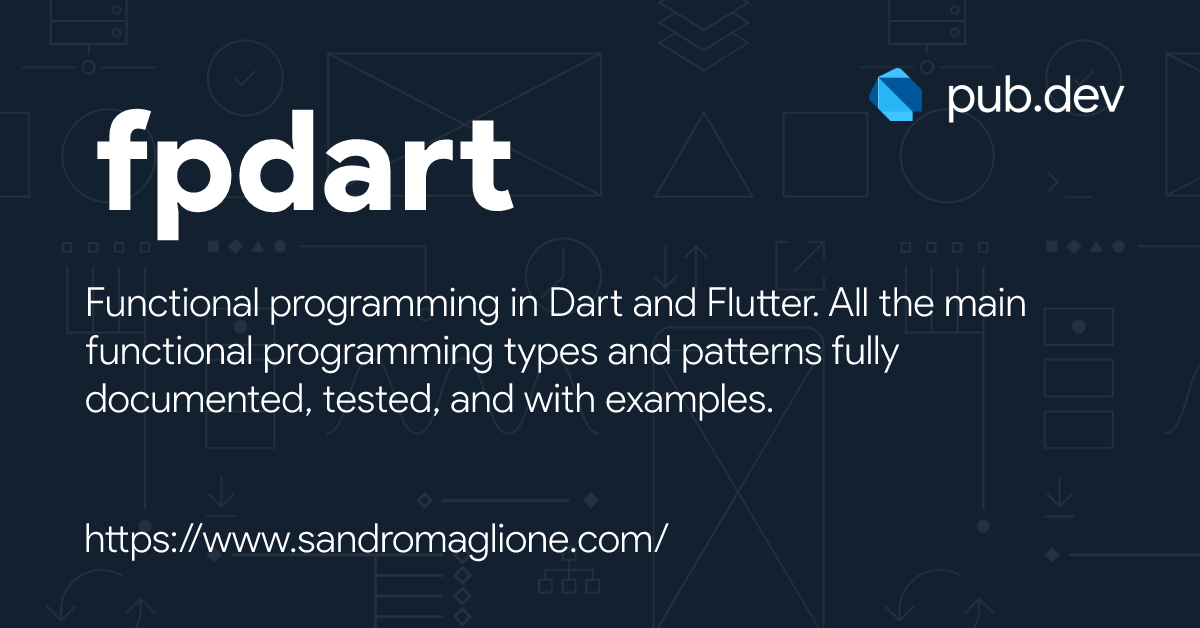 pub.dev

fpdart

Functional programming in Dart and Flutter. All the main functional programming types and patterns fully documented, tested, and with examples.

https://www.sandromaglione.com/